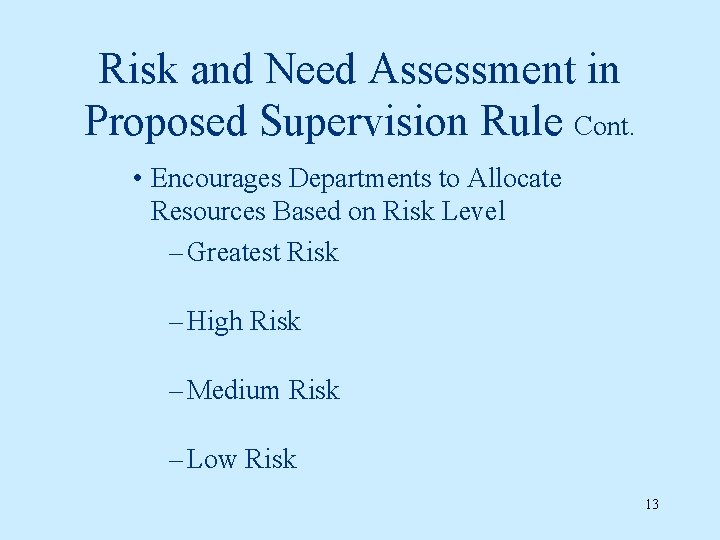 Risk and Need Assessment in Proposed Supervision Rule Cont.

• Encourages Departments to Allocate Resources Based on Risk Level

– Greatest Risk

– High Risk

– Medium Risk

– Low Risk

13